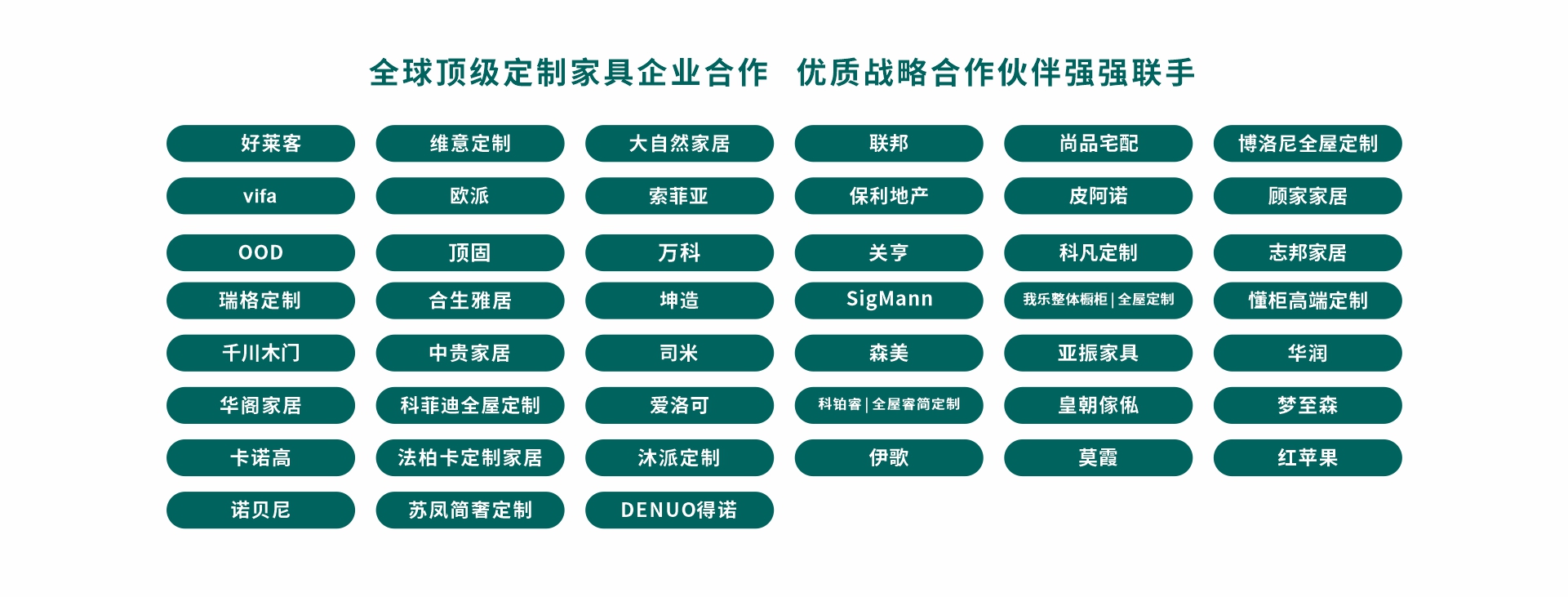 全球顶级定制家具企业合作　优质战略合作伙伴强强联手

好莱客
维意定制
大自然家居
联邦
尚品宅配
博洛尼全屋定制

vifa
欧派
索菲亚
保利地产
皮阿诺
顾家家居

OOD
顶固
万科
关亨
科凡定制
志邦家居

瑞格定制
合生雅居
坤造
SigMann
我乐整体橱柜 | 全屋定制
懂柜高端定制

千川木门
中贵家居
司米
森美
亚振家具
华润

华阁家居
科菲迪全屋定制
爱洛可
科铂睿 | 全屋睿简定制
皇朝傢俬
梦至森

卡诺高
法柏卡定制家居
沐派定制
伊歌
莫霞
红苹果

诺贝尼
苏凤简奢定制
DENUO得诺